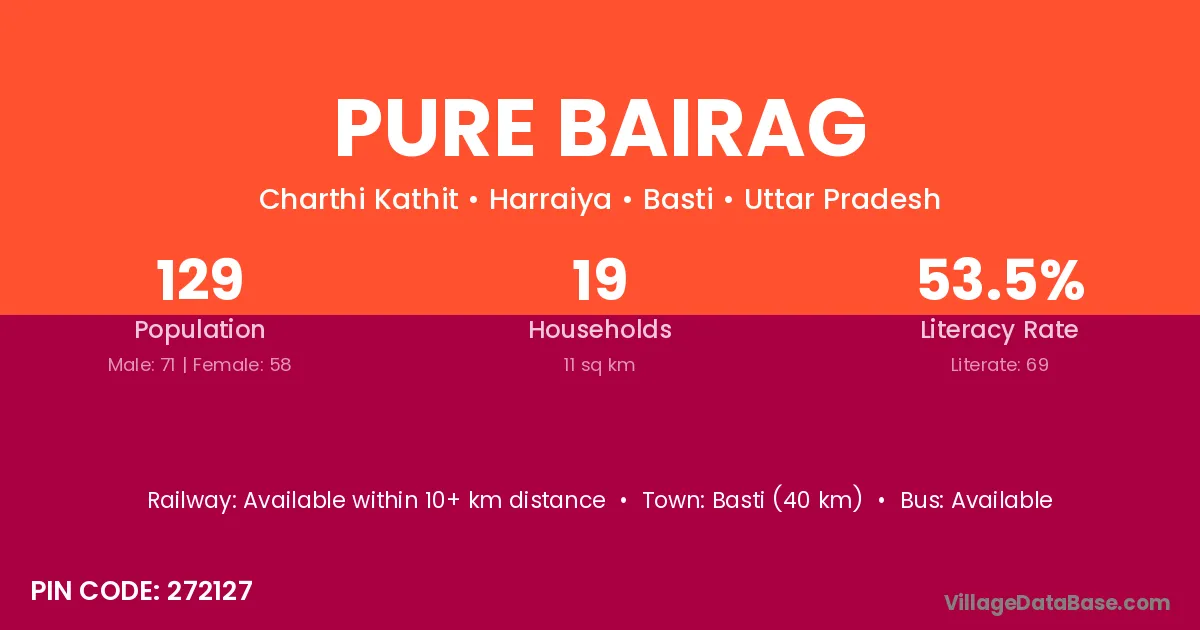 PURE BAIRAG

Charthi Kathit • Harraiya • Basti • Uttar Pradesh

129
Population
Male: 71 | Female: 58

19
Households
11 sq km

53.5%
Literacy Rate
Literate: 69

Railway: Available within 10+ km distance • Town: Basti (40 km) • Bus: Available

PIN CODE: 272127

VillageDataBase.com